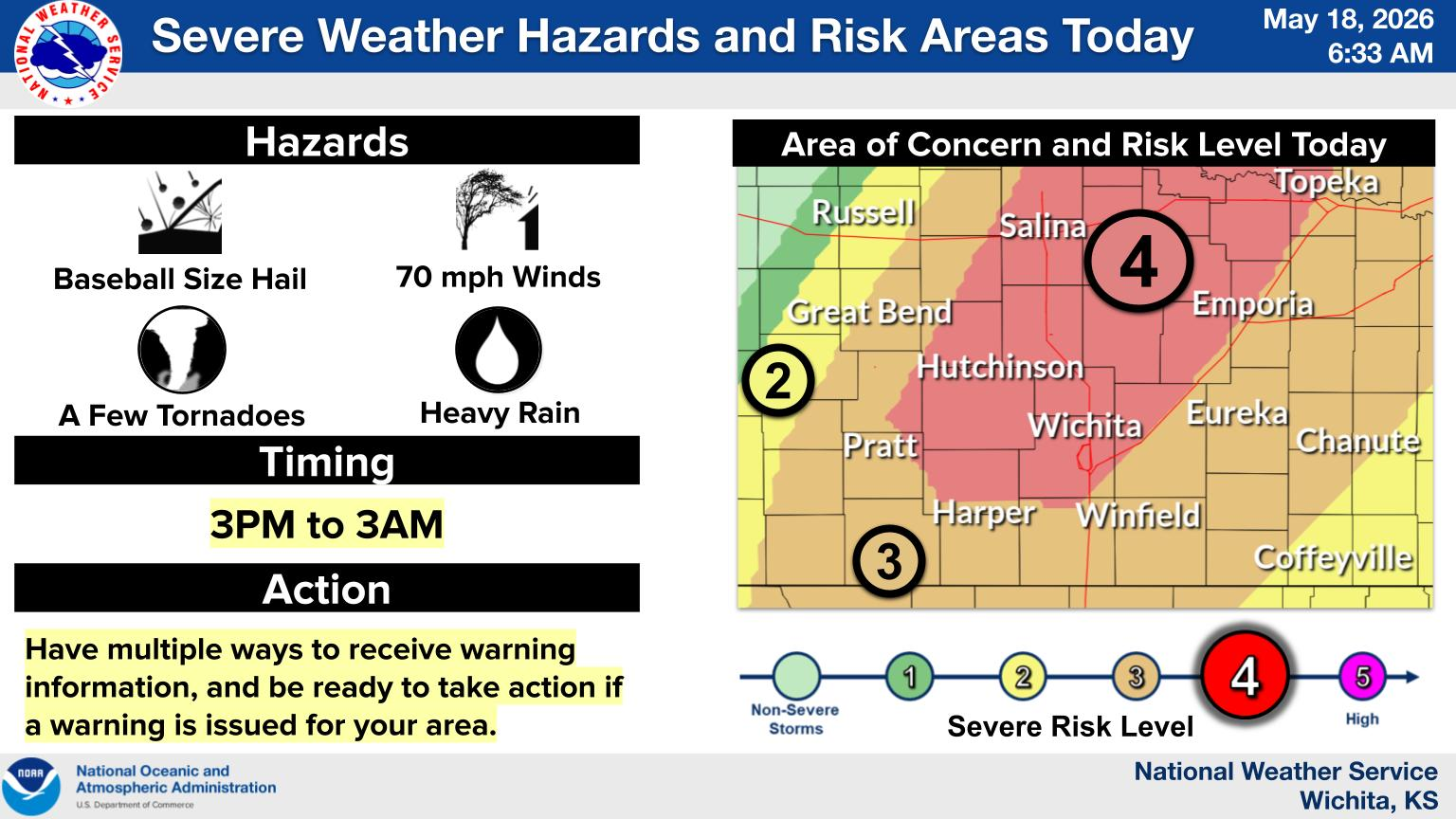 NATIONAL WEATHER SERVICE

Severe Weather Hazards and Risk Areas Today

May 18, 2026
6:33 AM

Hazards

Baseball Size Hail

70 mph Winds

A Few Tornadoes

Heavy Rain

Timing

3PM to 3AM

Action

Have multiple ways to receive warning information, and be ready to take action if a warning is issued for your area.

Area of Concern and Risk Level Today

Topeka
Russell
Salina
4
Great Bend
Emporia
2
Hutchinson
Wichita
Eureka
Pratt
Chanute
Harper
Winfield
3
Coffeyville

Non-Severe Storms
1
2
3
4
5
High
Severe Risk Level

NOAA
National Oceanic and Atmospheric Administration
U.S. Department of Commerce

National Weather Service
Wichita, KS